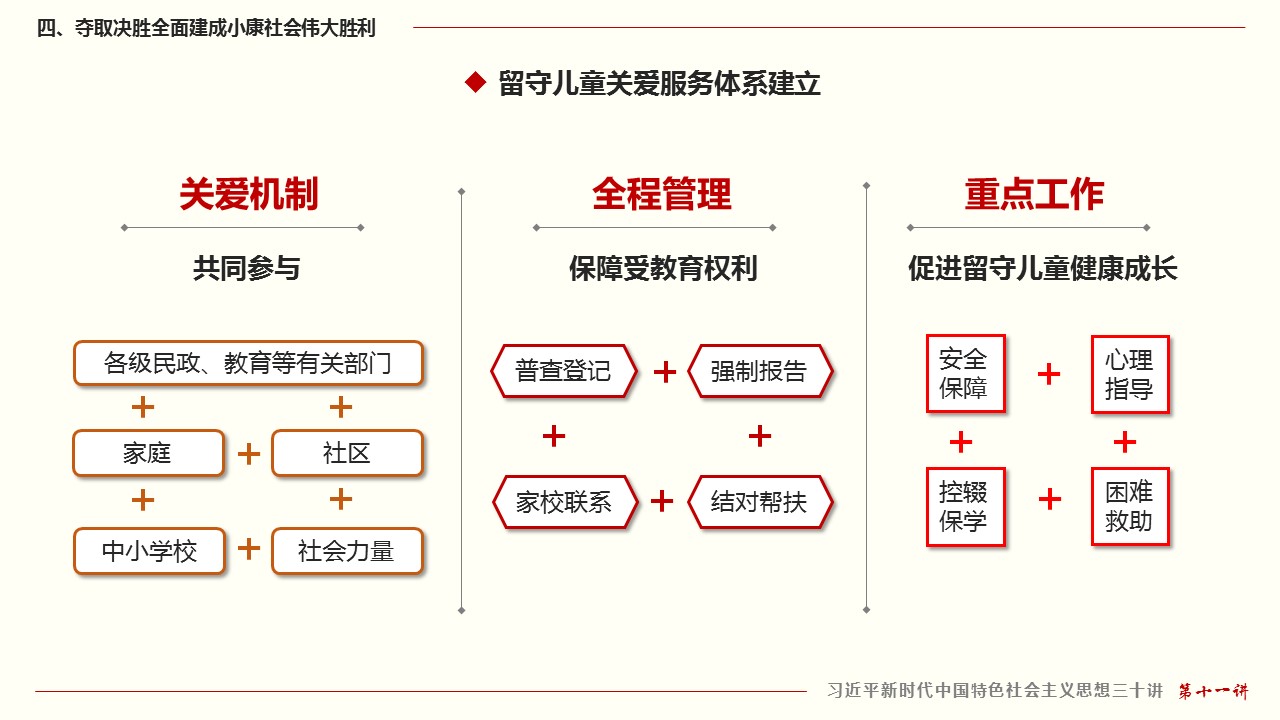 四、夺取决胜全面建成小康社会伟大胜利

◆ 留守儿童关爱服务体系建立

关爱机制

共同参与

各级民政、教育等有关部门
+ +
家庭 + 社区
+ +
中小学校 + 社会力量

全程管理

保障受教育权利

普查登记 + 强制报告
+ +
家校联系 + 结对帮扶

重点工作

促进留守儿童健康成长

安全保障 + 心理指导
+ +
控辍保学 + 困难救助

习近平新时代中国特色社会主义思想三十讲 第十一讲